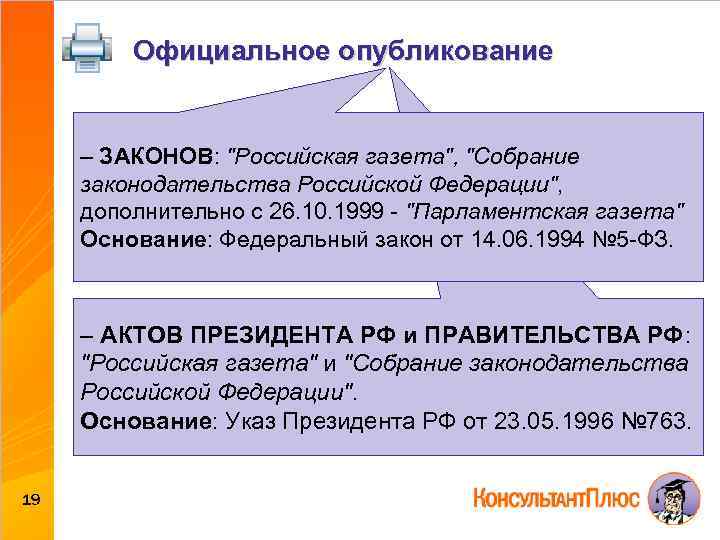 Официальное опубликование

– ЗАКОНОВ: "Российская газета", "Собрание законодательства Российской Федерации", дополнительно с 26.10.1999 - "Парламентская газета"
Основание: Федеральный закон от 14.06.1994 №5-ФЗ.

– АКТОВ ПРЕЗИДЕНТА РФ и ПРАВИТЕЛЬСТВА РФ: "Российская газета" и "Собрание законодательства Российской Федерации".
Основание: Указ Президента РФ от 23.05.1996 №763.

19

КонсультантПлюс